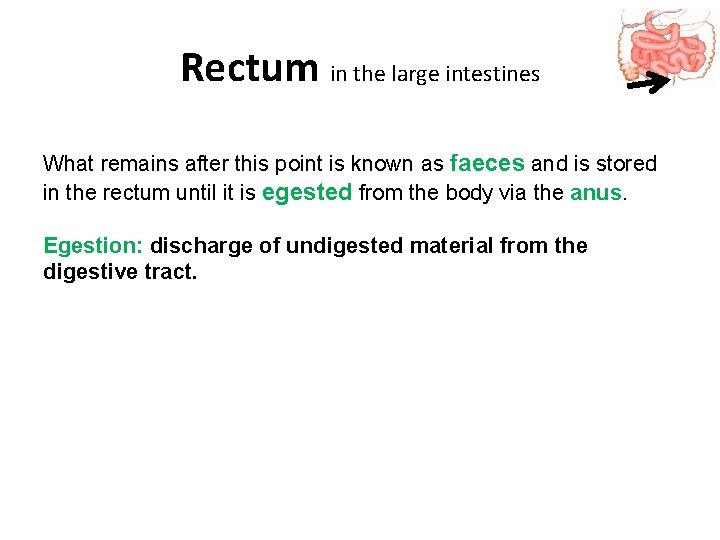 Rectum in the large intestines

What remains after this point is known as faeces and is stored in the rectum until it is egested from the body via the anus.

Egestion: discharge of undigested material from the digestive tract.